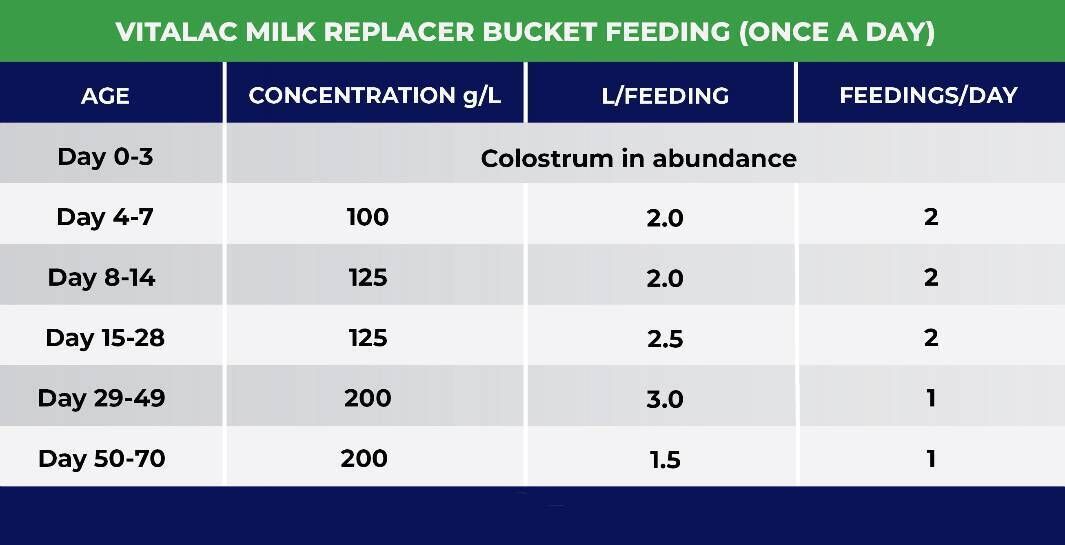 VITALAC MILK REPLACER BUCKET FEEDING (ONCE A DAY)

| AGE | CONCENTRATION g/L | L/FEEDING | FEEDINGS/DAY |
|---|---|---|---|
| Day 0-3 | Colostrum in abundance | | |
| Day 4-7 | 100 | 2.0 | 2 |
| Day 8-14 | 125 | 2.0 | 2 |
| Day 15-28 | 125 | 2.5 | 2 |
| Day 29-49 | 200 | 3.0 | 1 |
| Day 50-70 | 200 | 1.5 | 1 |